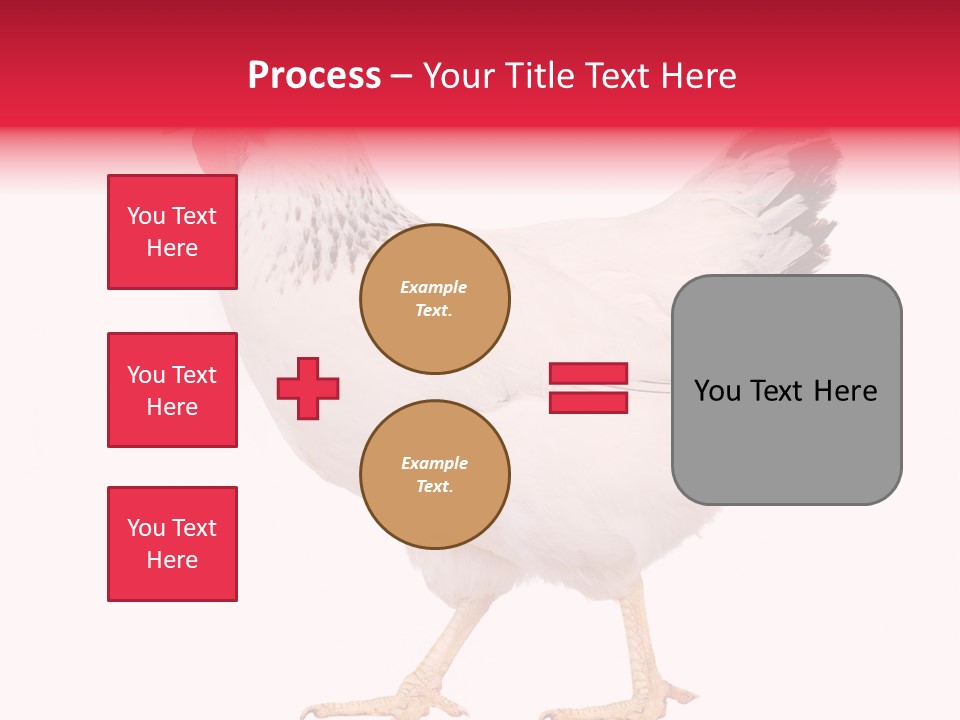 Process – Your Title Text Here

You Text Here

You Text Here

You Text Here

Example Text.

Example Text.

You Text Here